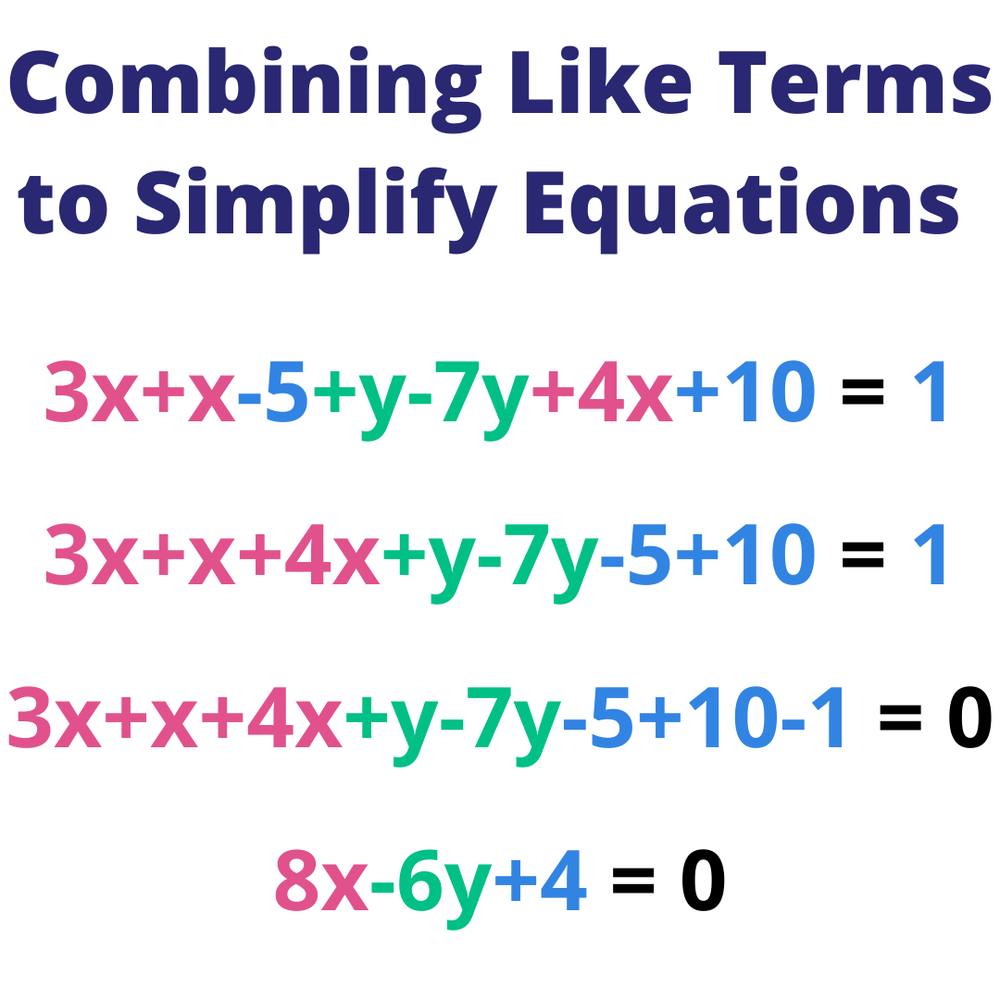 Combining Like Terms to Simplify Equations

$3x+x-5+y-7y+4x+10 = 1$

$3x+x+4x+y-7y-5+10 = 1$

$3x+x+4x+y-7y-5+10-1 = 0$

$8x-6y+4 = 0$